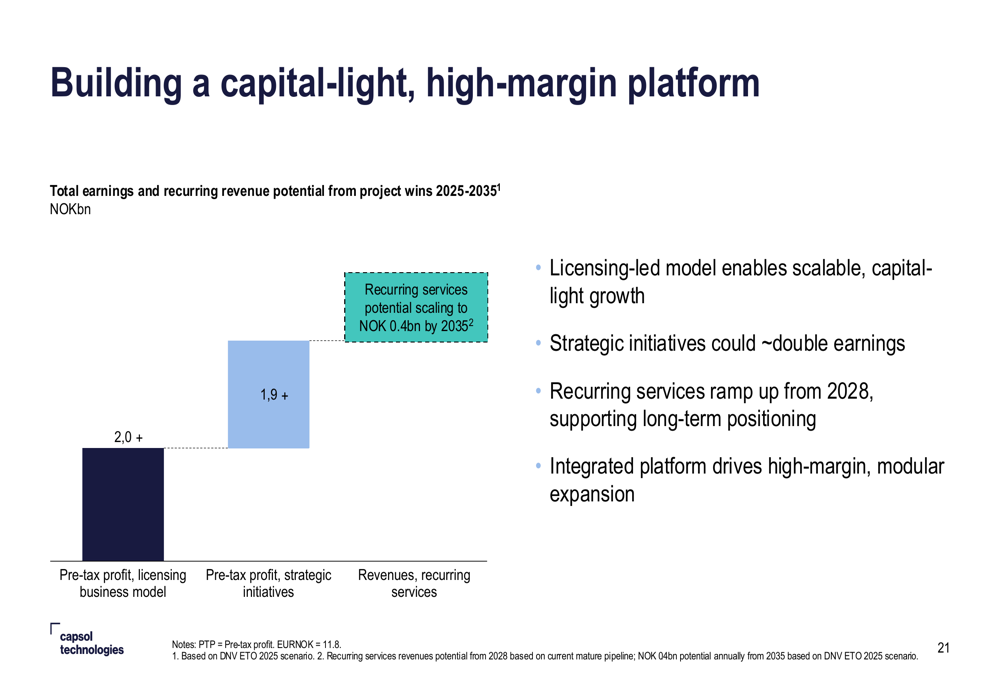 Building a capital-light, high-margin platform

Total earnings and recurring revenue potential from project wins 2025-2035$^1$
NOKbn

Recurring services potential scaling to NOK 0.4bn by 2035$^2$

1,9 +

2,0 +

Pre-tax profit, licensing business model

Pre-tax profit, strategic initiatives

Revenues, recurring services

• Licensing-led model enables scalable, capital-light growth

• Strategic initiatives could ~double earnings

• Recurring services ramp up from 2028, supporting long-term positioning

• Integrated platform drives high-margin, modular expansion

capsol technologies

Notes: PTP = Pre-tax profit. EURNOK = 11.8.
1. Based on DNV ETO 2025 scenario. 2. Recurring services revenues potential from 2028 based on current mature pipeline; NOK 04bn potential annually from 2035 based on DNV ETO 2025 scenario.

21